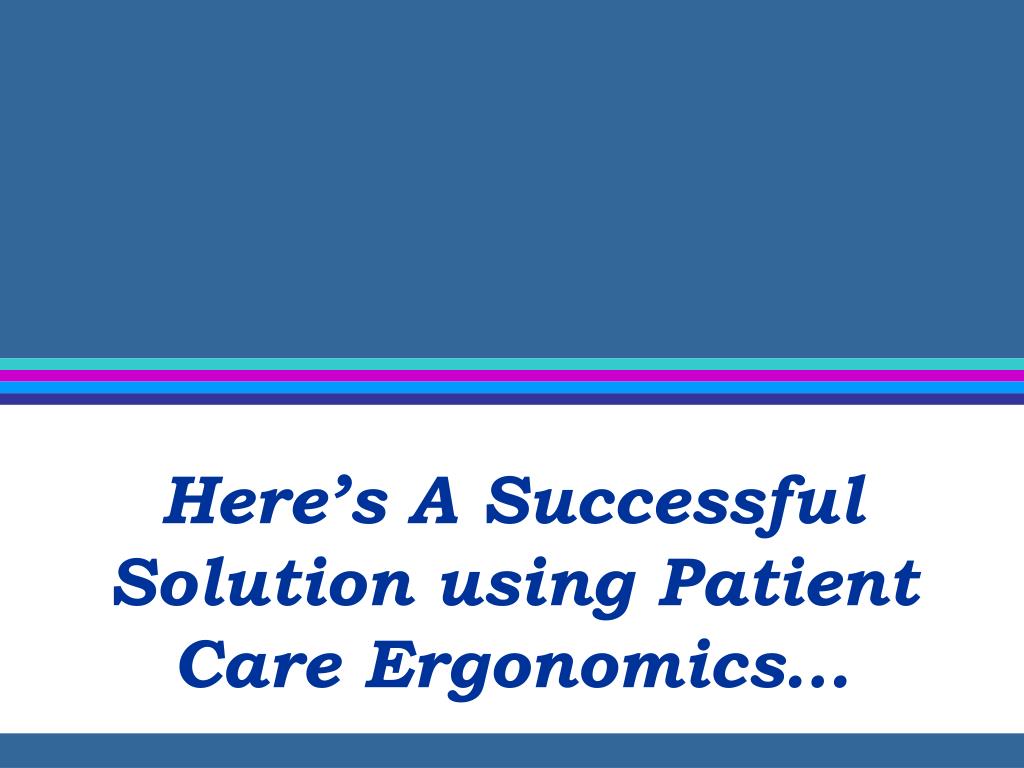 Here’s A Successful Solution using Patient Care Ergonomics…